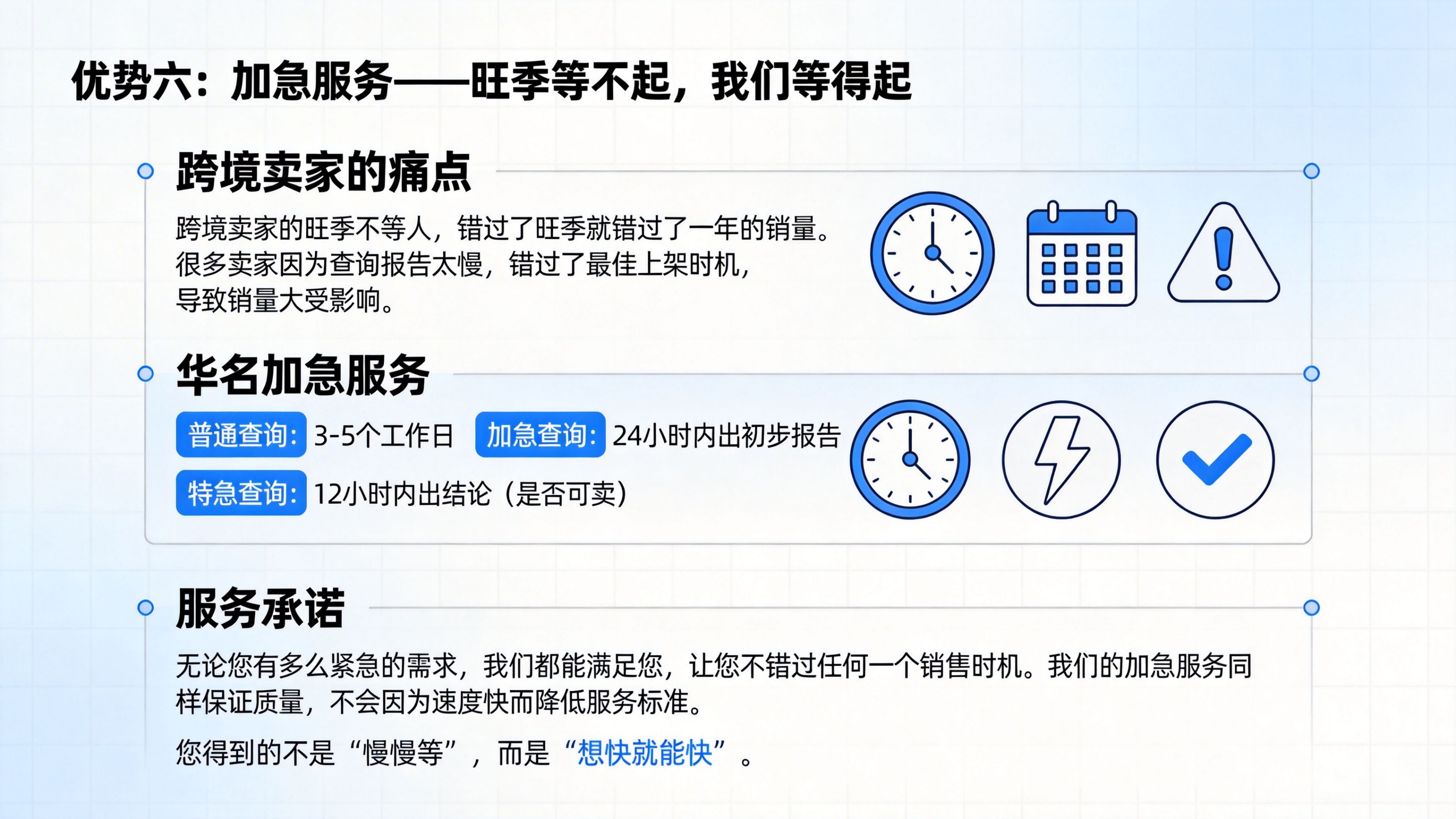 优势六：加急服务——旺季等不起，我们等得起

跨境卖家的痛点

跨境卖家的旺季不等人，错过了旺季就错过了一年的销量。很多卖家因为查询报告太慢，错过了最佳上架时机，导致销量大受影响。

华名加急服务

普通查询：3-5个工作日 加急查询：24小时内出初步报告

特急查询：12小时内出结论（是否可卖）

服务承诺

无论您有多么紧急的需求，我们都能满足您，让您不错过任何一个销售时机。我们的加急服务同样保证质量，不会因为速度快而降低服务标准。

您得到的不是“慢慢等”，而是“想快就能快”。